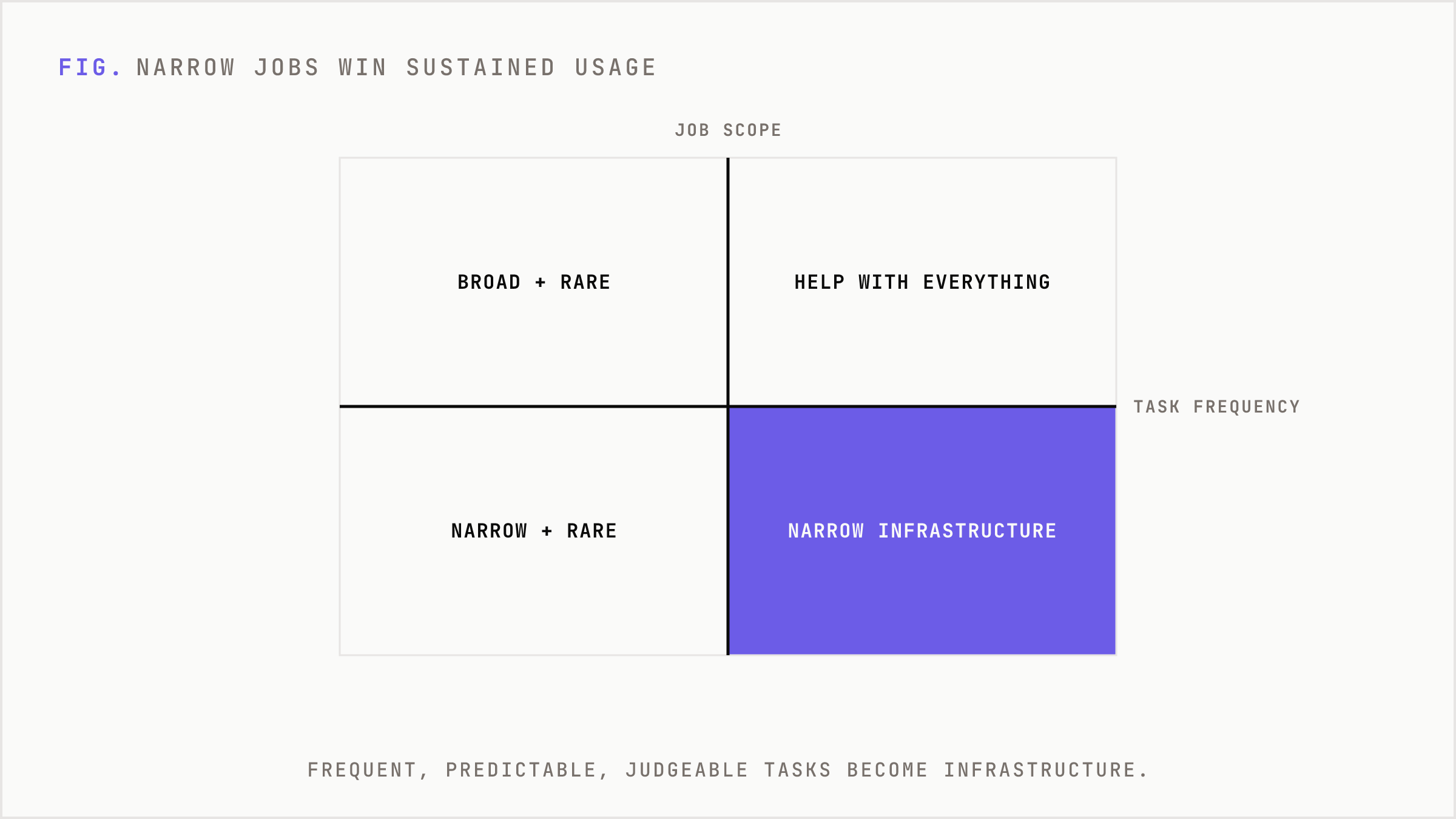 FIG. NARROW JOBS WIN SUSTAINED USAGE

JOB SCOPE

BROAD + RARE

HELP WITH EVERYTHING

TASK FREQUENCY

NARROW + RARE

NARROW INFRASTRUCTURE

FREQUENT, PREDICTABLE, JUDGEABLE TASKS BECOME INFRASTRUCTURE.